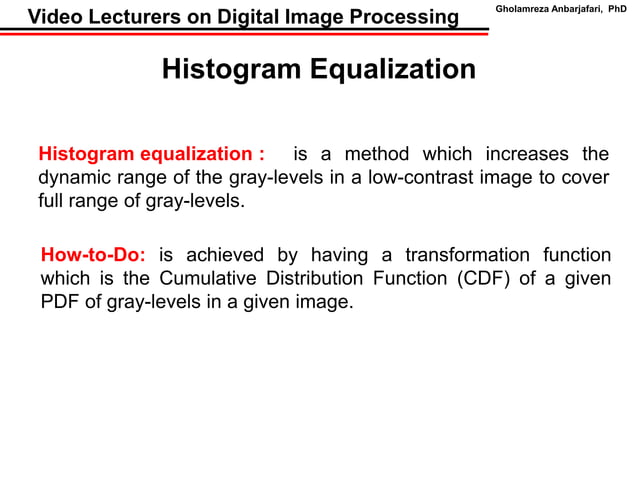 Video Lecturers on Digital Image Processing

Gholamreza Anbarjafari, PhD

Histogram Equalization

Histogram equalization : is a method which increases the dynamic range of the gray-levels in a low-contrast image to cover full range of gray-levels.

How-to-Do: is achieved by having a transformation function which is the Cumulative Distribution Function (CDF) of a given PDF of gray-levels in a given image.